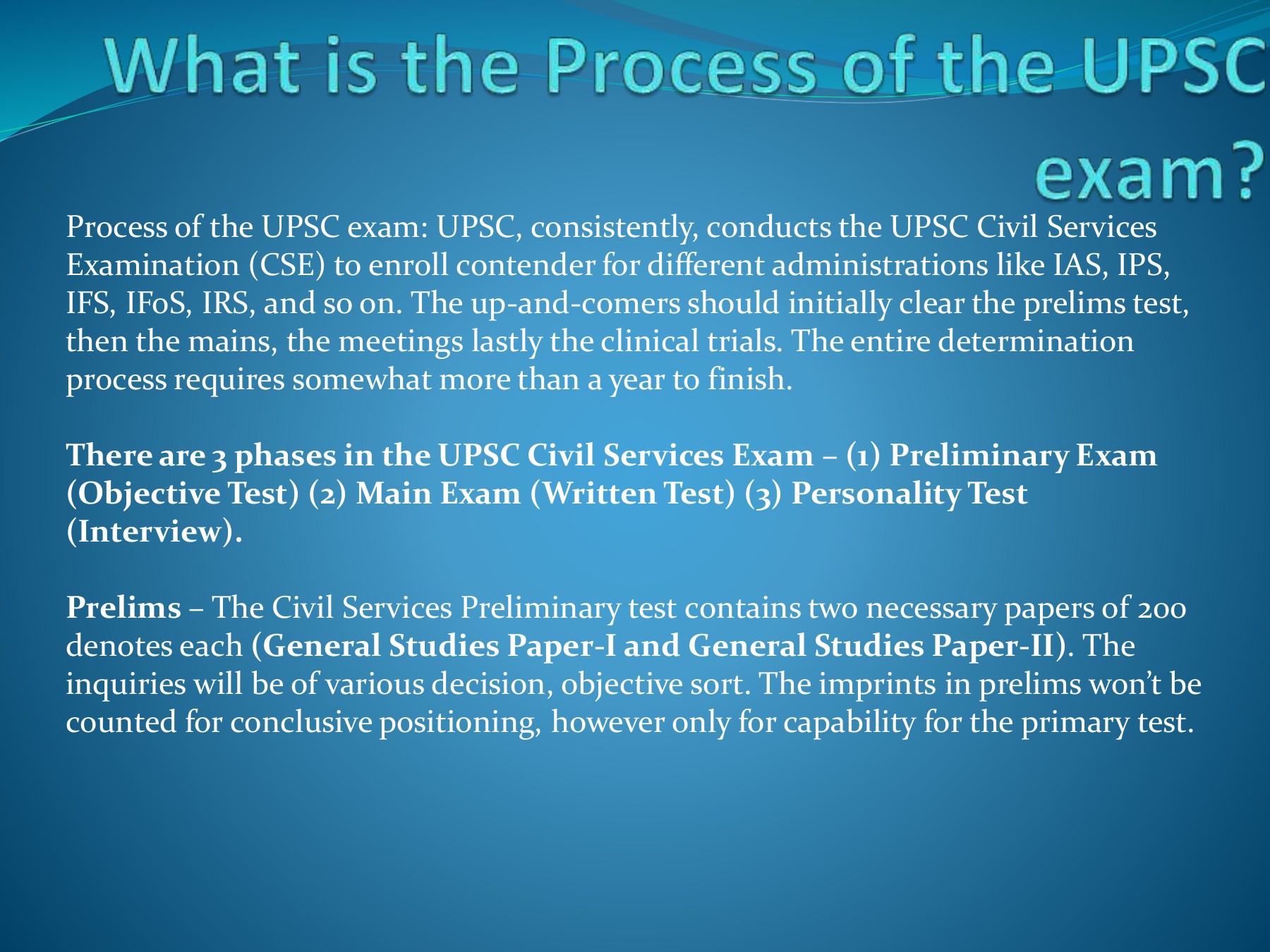 What is the Process of the UPSC exam?

Process of the UPSC exam: UPSC, consistently, conducts the UPSC Civil Services Examination (CSE) to enroll contender for different administrations like IAS, IPS, IFS, IFoS, IRS, and so on. The up-and-comers should initially clear the prelims test, then the mains, the meetings lastly the clinical trials. The entire determination process requires somewhat more than a year to finish.

There are 3 phases in the UPSC Civil Services Exam – (1) Preliminary Exam (Objective Test) (2) Main Exam (Written Test) (3) Personality Test (Interview).

Prelims – The Civil Services Preliminary test contains two necessary papers of 200 denotes each (General Studies Paper-I and General Studies Paper-II). The inquiries will be of various decision, objective sort. The imprints in prelims won't be counted for conclusive positioning, however only for capability for the primary test.